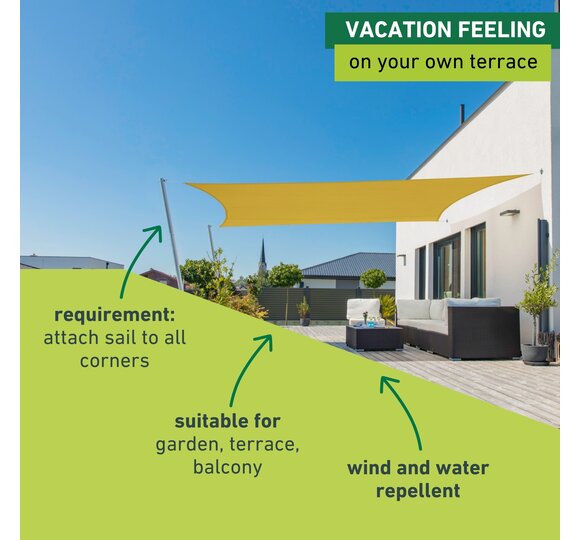 VACATION FEELING
on your own terrace

requirement:
attach sail to all corners

suitable for
garden, terrace, balcony

wind and water repellent